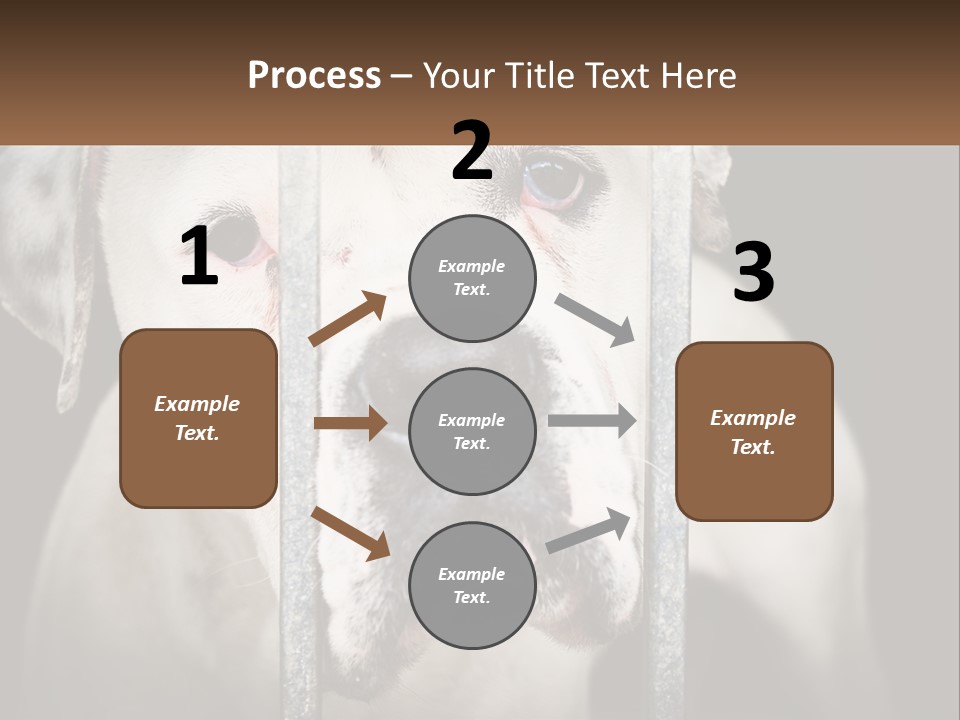 Process – Your Title Text Here

1

Example Text.

2

Example Text.

Example Text.

Example Text.

3

Example Text.